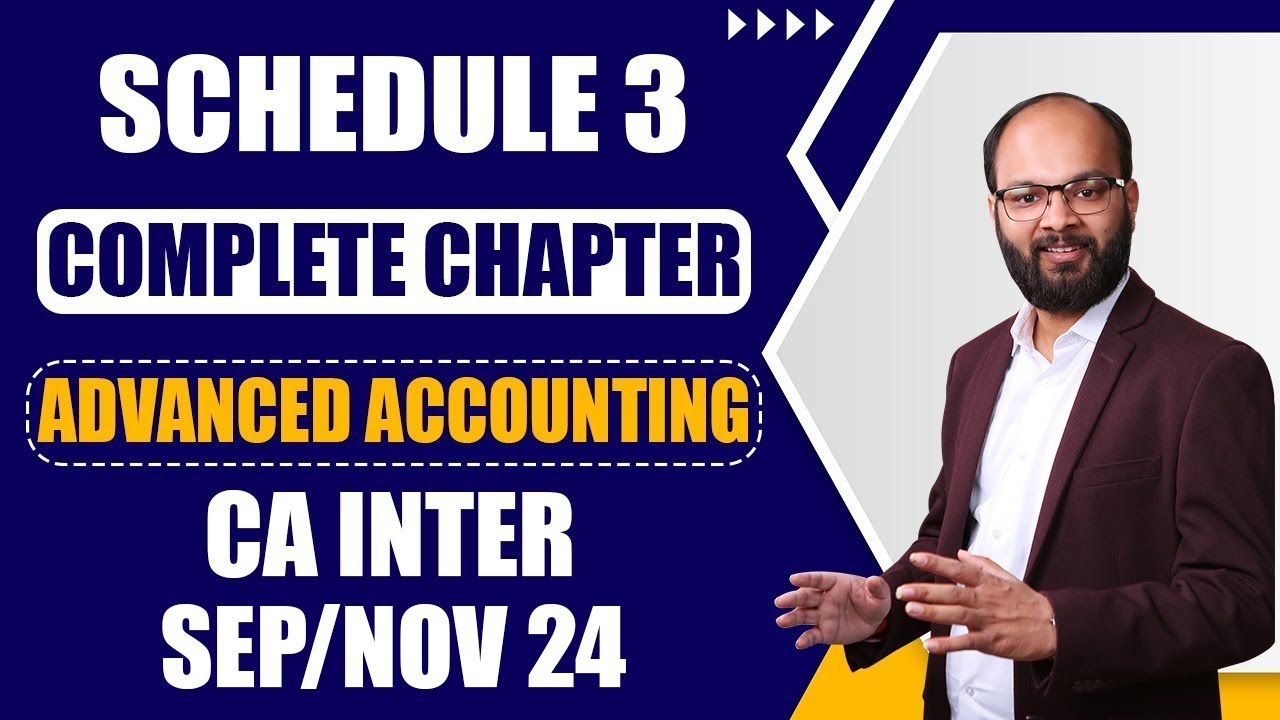 SCHEDULE 3

COMPLETE CHAPTER

ADVANCED ACCOUNTING

CA INTER
SEP/NOV 24